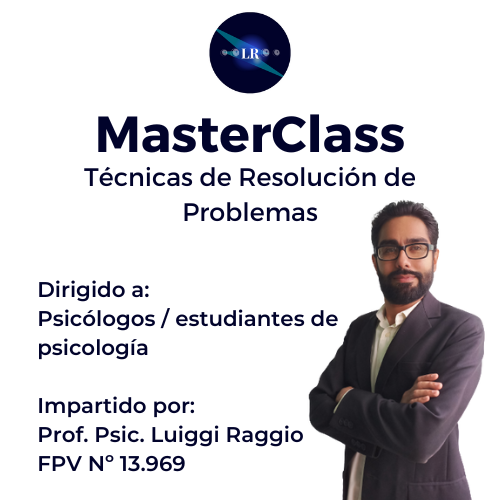 LR

MasterClass
Técnicas de Resolución de Problemas

Dirigido a:
Psicólogos / estudiantes de psicología

Impartido por:
Prof. Psic. Luiggi Raggio
FPV N° 13.969